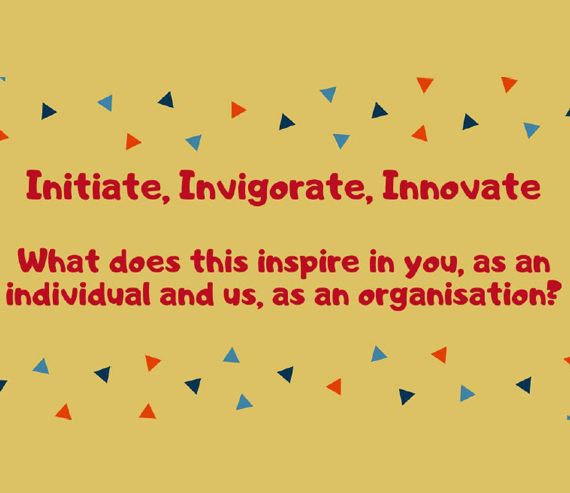 Initiate, Invigorate, Innovate

What does this inspire in you, as an individual and us, as an organisation?